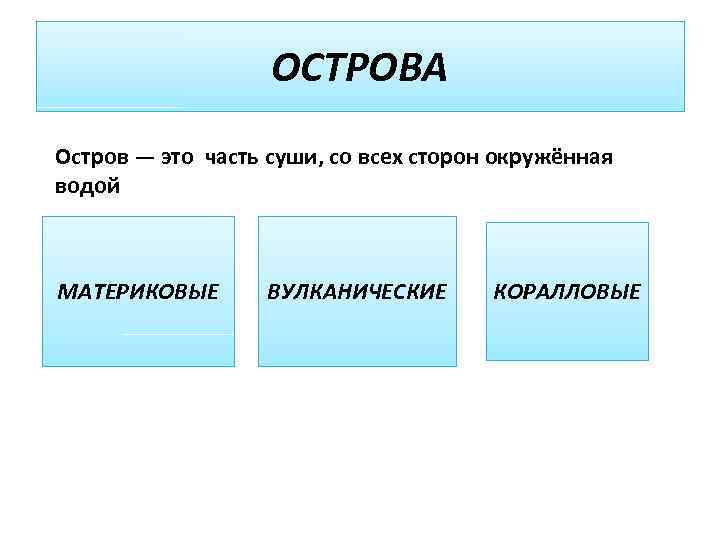 ОСТРОВА

Остров — это часть суши, со всех сторон окружённая водой

МАТЕРИКОВЫЕ

ВУЛКАНИЧЕСКИЕ

КОРАЛЛОВЫЕ